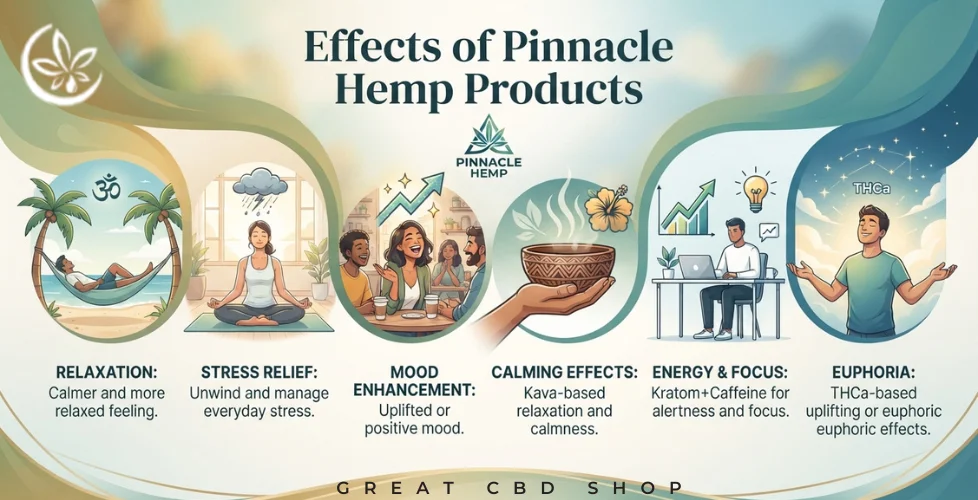 Effects of Pinnacle Hemp Products

PINNACLE HEMP

THCa

RELAXATION:
Calmer and more relaxed feeling.

STRESS RELIEF:
Unwind and manage everyday stress.

MOOD ENHANCEMENT:
Uplifted or positive mood.

CALMING EFFECTS:
Kava-based relaxation and calmness.

ENERGY & FOCUS:
Kratom+Caffeine for alertness and focus.

EUPHORIA:
THCa-based uplifting or euphoric euphoric effects.

GREAT CBD SHOP